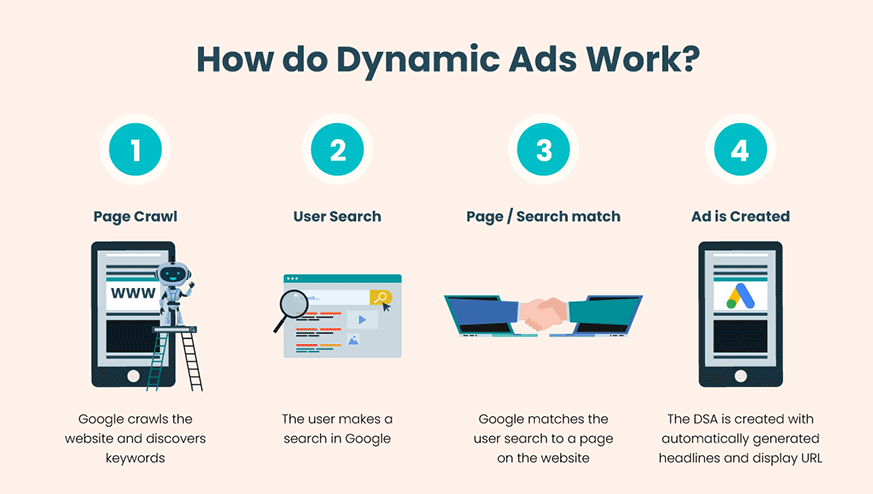 How do Dynamic Ads Work?

1

Page Crawl

WWW

Google crawls the website and discovers keywords

2

User Search

The user makes a search in Google

3

Page / Search match

Google matches the user search to a page on the website

4

Ad is Created

The DSA is created with automatically generated headlines and display URL